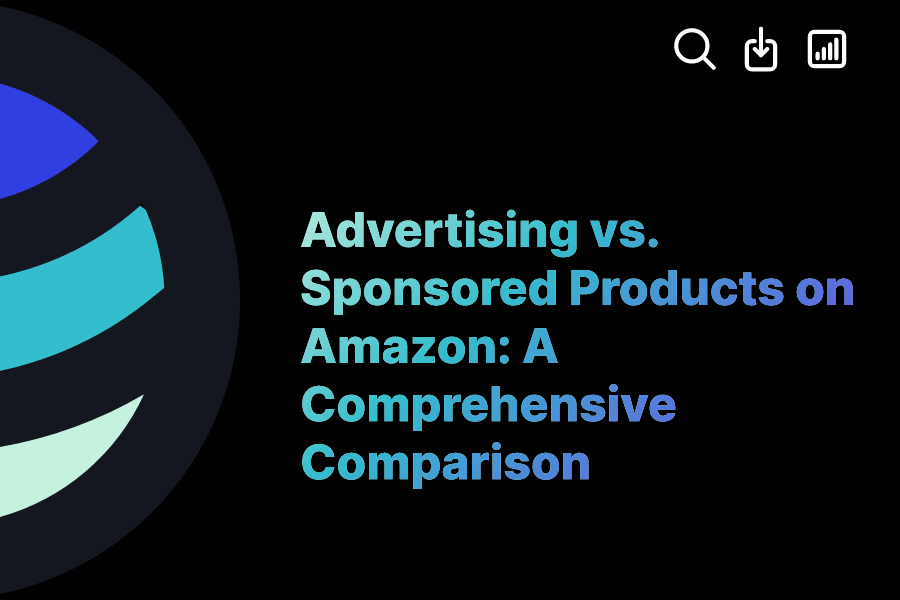 Advertising vs. Sponsored Products on Amazon: A Comprehensive Comparison